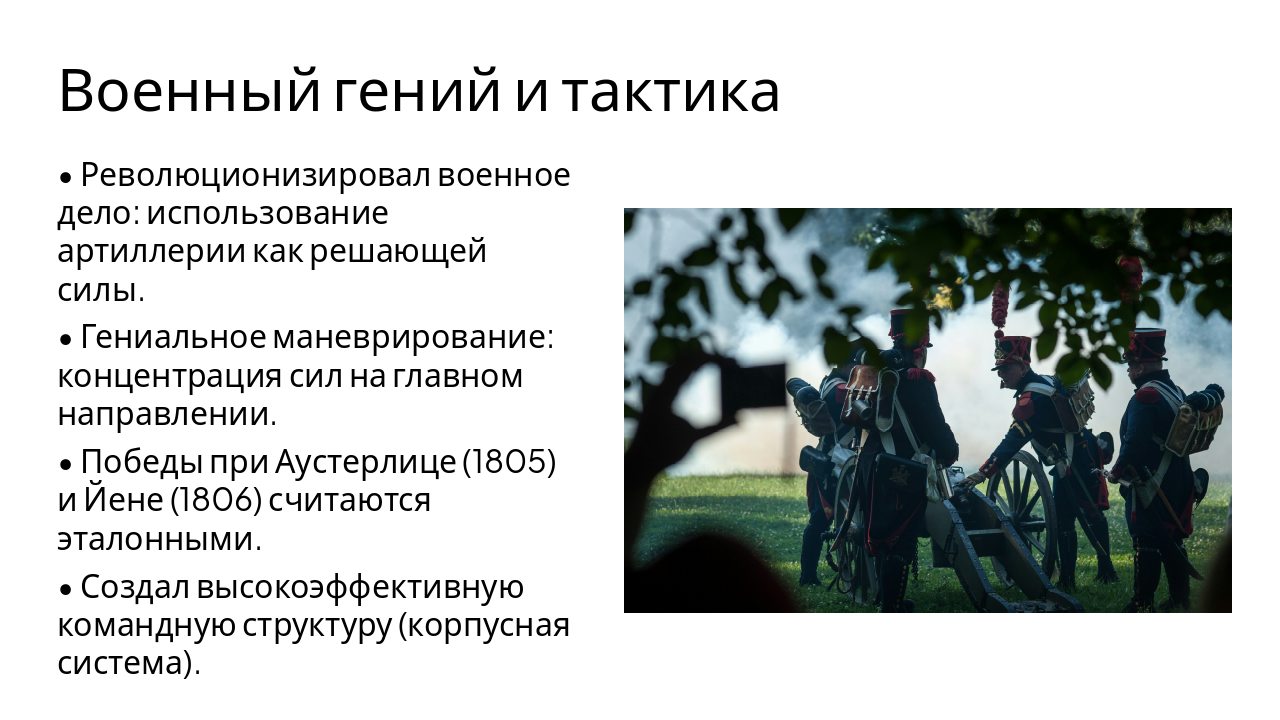 Военный гений и тактика

• Революционизировал военное дело: использование артиллерии как решающей силы.

• Гениальное маневрирование: концентрация сил на главном направлении.

• Победы при Аустерлице (1805) и Йене (1806) считаются эталонными.

• Создал высокоэффективную командную структуру (корпусная система).